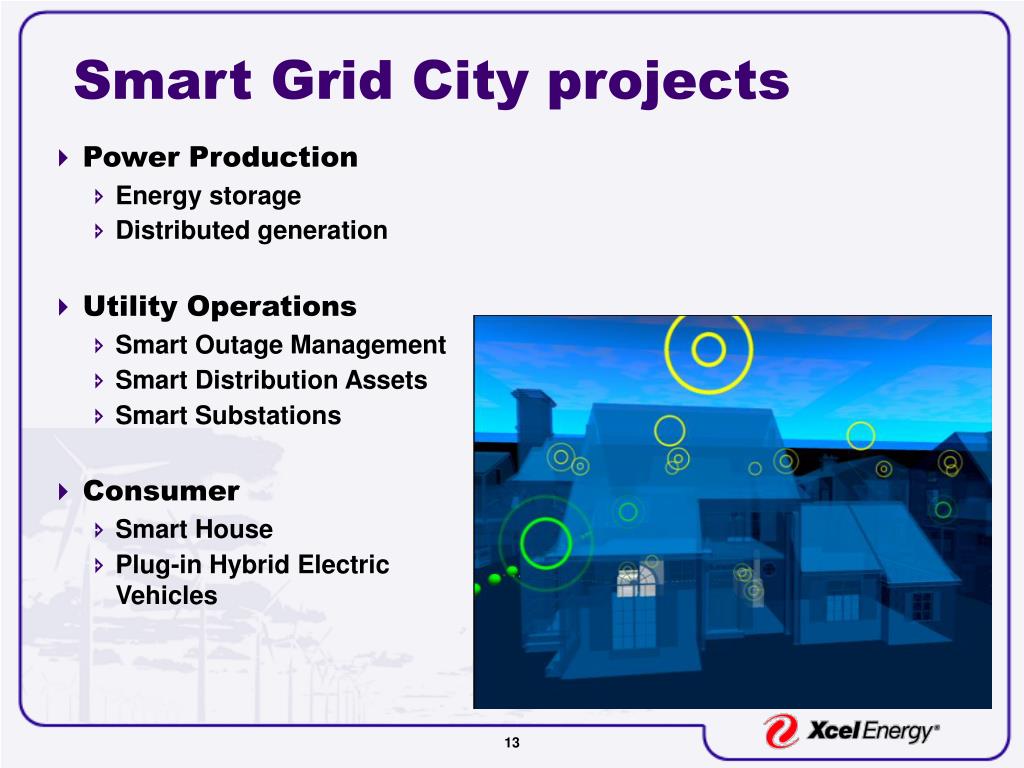 Smart Grid City projects

Power Production
Energy storage
Distributed generation

Utility Operations
Smart Outage Management
Smart Distribution Assets
Smart Substations

Consumer
Smart House
Plug-in Hybrid Electric Vehicles

13

Xcel Energy®